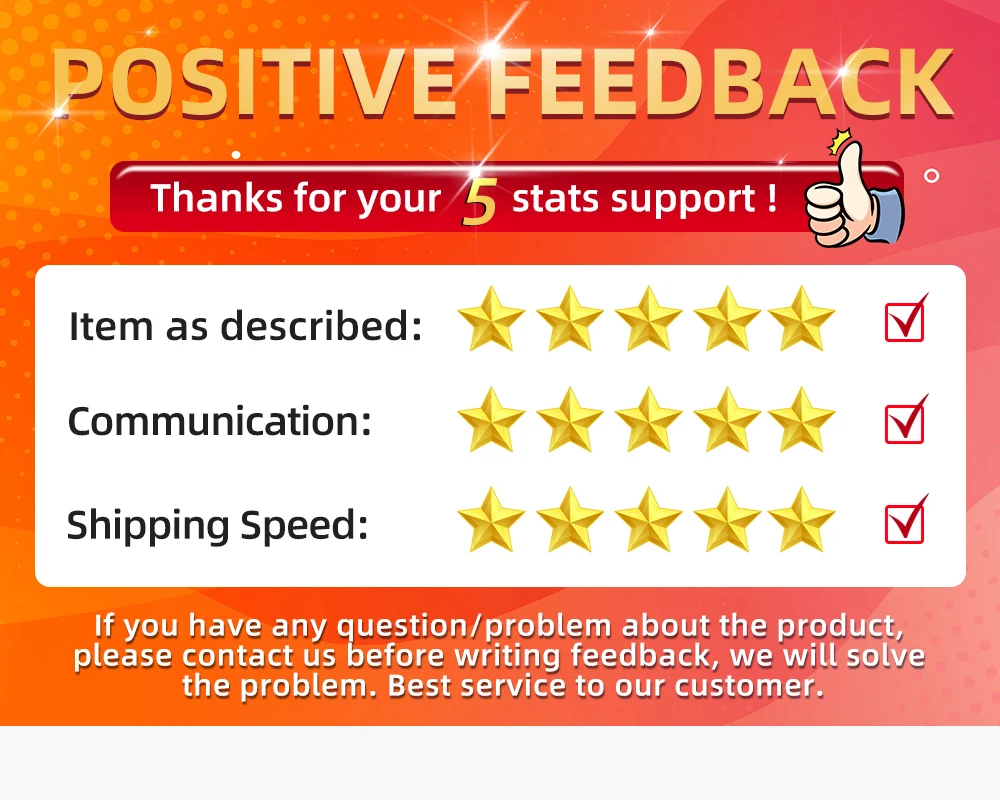 POSITIVE FEEDBACK

Thanks for your 5 stats support !

Item as described:

Communication:

Shipping Speed:

If you have any question/problem about the product, please contact us before writing feedback, we will solve the problem. Best service to our customer.